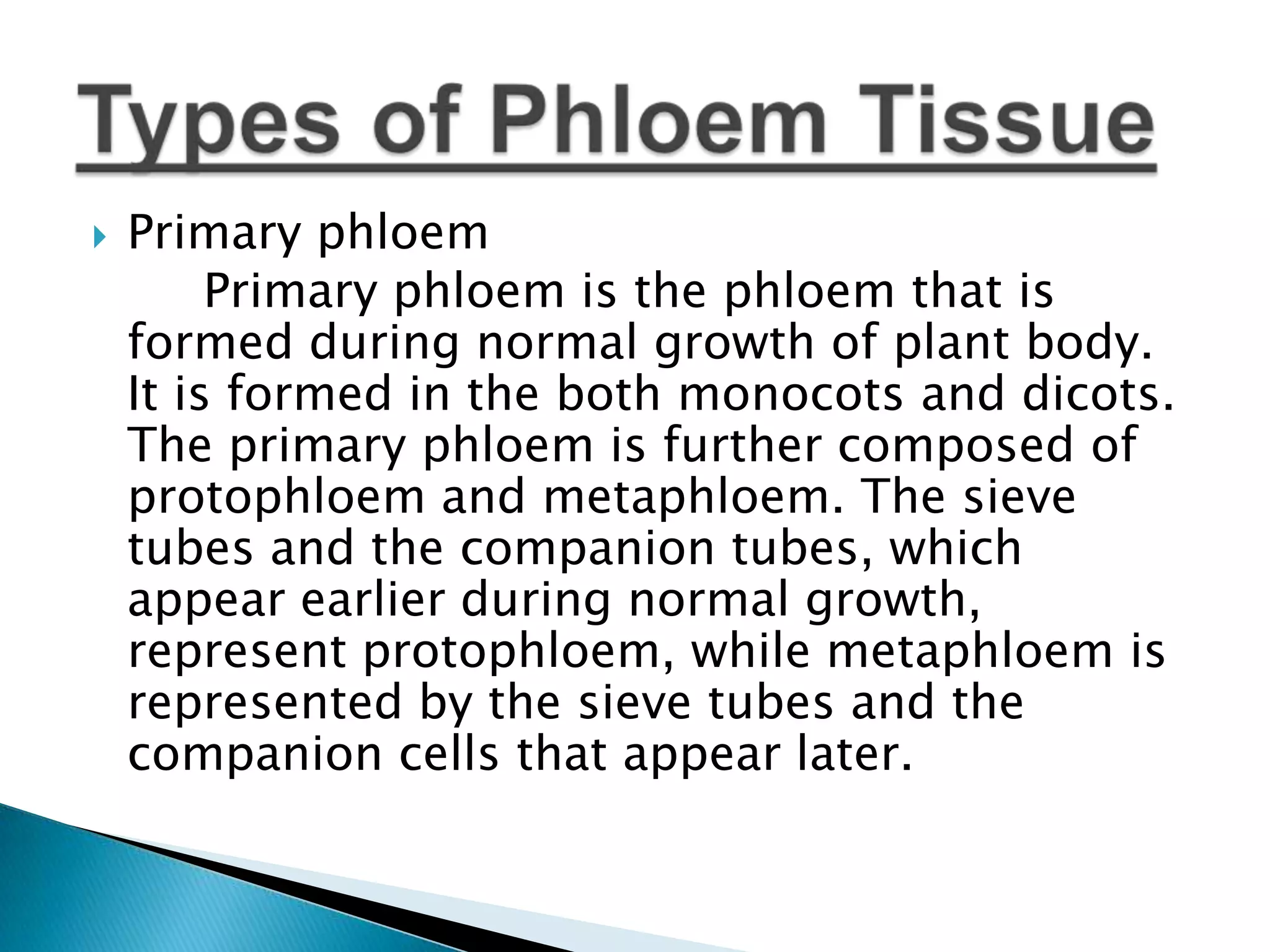 Types of Phloem Tissue

Primary phloem

Primary phloem is the phloem that is formed during normal growth of plant body. It is formed in the both monocots and dicots. The primary phloem is further composed of protophloem and metaphloem. The sieve tubes and the companion tubes, which appear earlier during normal growth, represent protophloem, while metaphloem is represented by the sieve tubes and the companion cells that appear later.